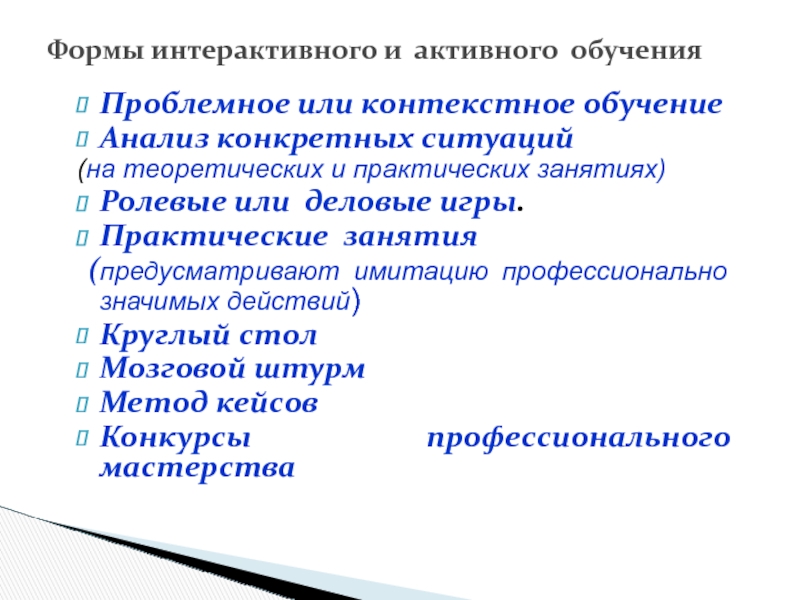 Формы интерактивного и активного обучения

Проблемное или контекстное обучение

Анализ конкретных ситуаций
(на теоретических и практических занятиях)

Ролевые или деловые игры.

Практические занятия
(предусматривают имитацию профессионально значимых действий)

Круглый стол

Мозговой штурм

Метод кейсов

Конкурсы профессионального мастерства